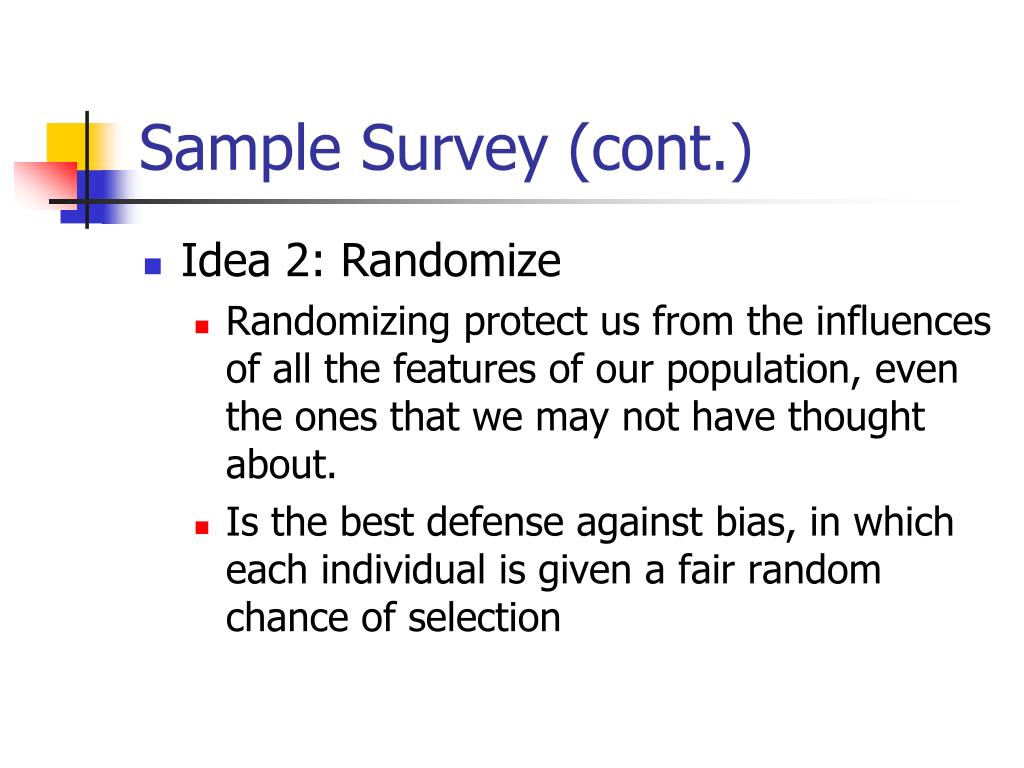 Sample Survey (cont.)

Idea 2: Randomize

Randomizing protect us from the influences of all the features of our population, even the ones that we may not have thought about.

Is the best defense against bias, in which each individual is given a fair random chance of selection